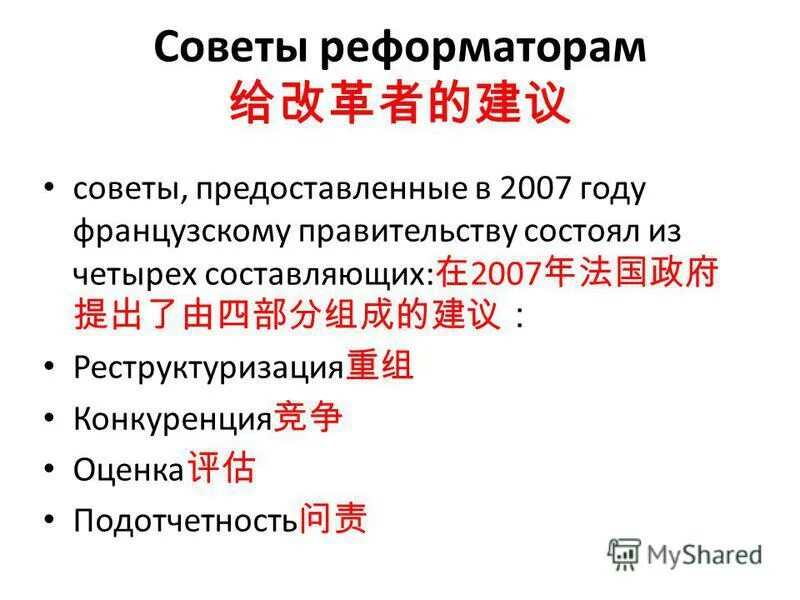 Советы реформаторам
给改革者的建议

• советы, предоставленные в 2007 году французскому правительству состоял из четырех составляющих:在2007年法国政府提出了由四部分组成的建议：

• Реструктуризация重组

• Конкуренция竞争

• Оценка评估

• Подотчетность问责

MyShared